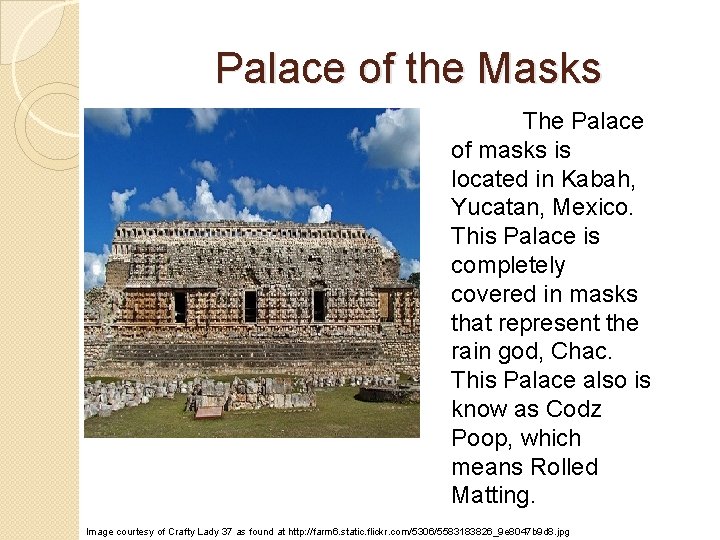 Palace of the Masks

The Palace of masks is located in Kabah, Yucatan, Mexico. This Palace is completely covered in masks that represent the rain god, Chac. This Palace also is know as Codz Poop, which means Rolled Matting.

Image courtesy of Crafty Lady 37 as found at http://farm6.static.flickr.com/5306/5583183826_9e8047b9d8.jpg